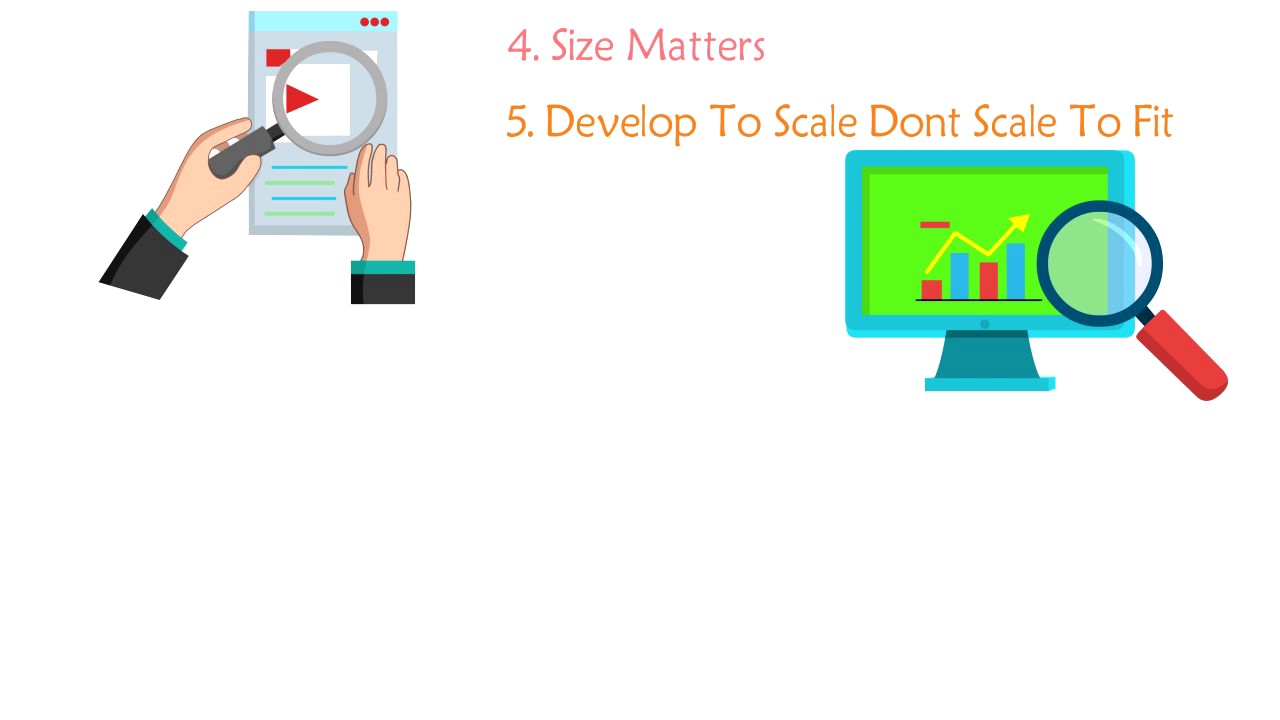 4. Size Matters

5. Develop To Scale Dont Scale To Fit